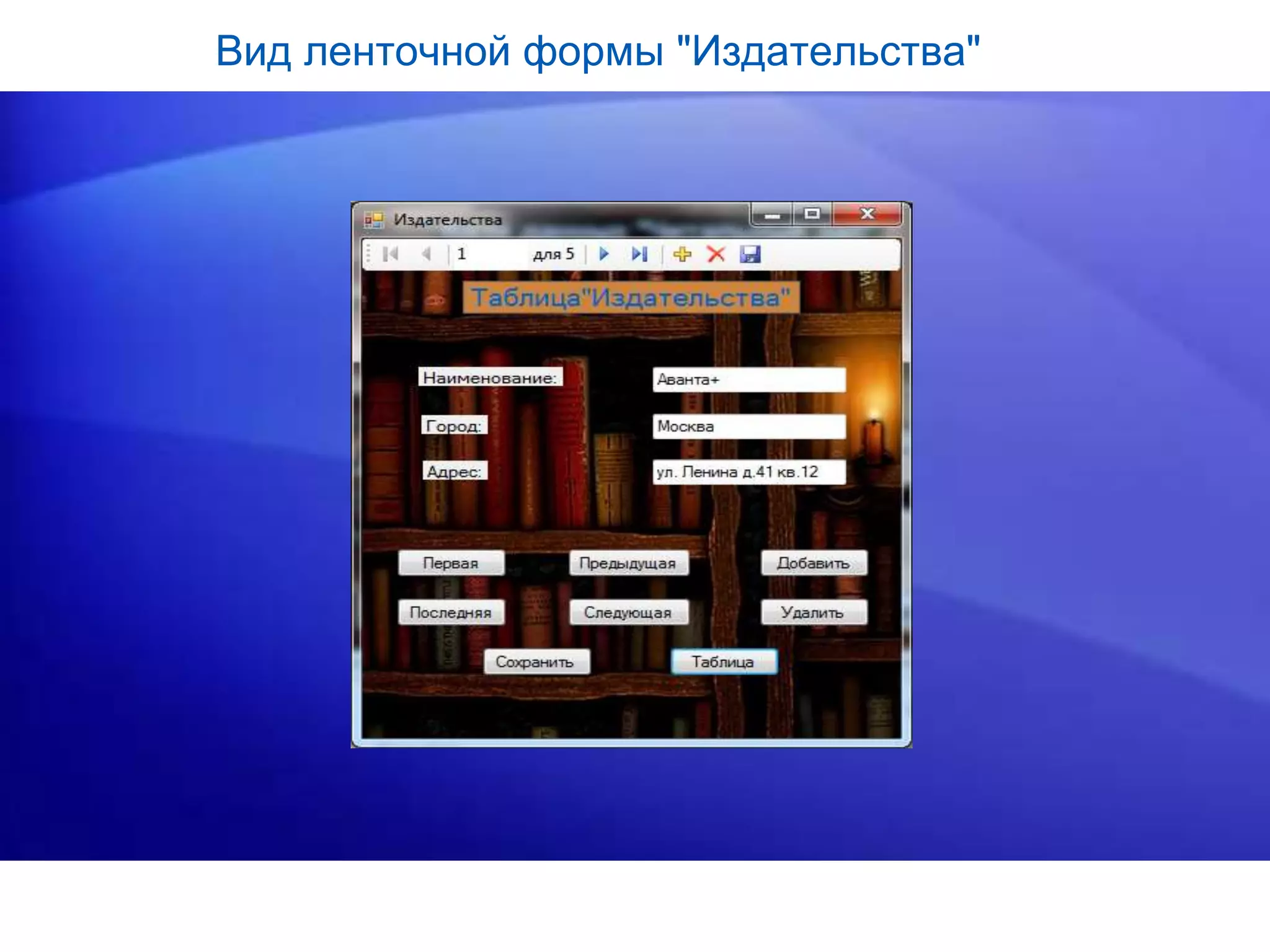 Вид ленточной формы "Издательства"

Издательства

1 для 5

Таблица"Издательства"

Наименование: Аванта+

Город: Москва

Адрес: ул. Ленина д.41 кв.12

Первая Предыдущая Добавить

Последняя Следующая Удалить

Сохранить Таблица